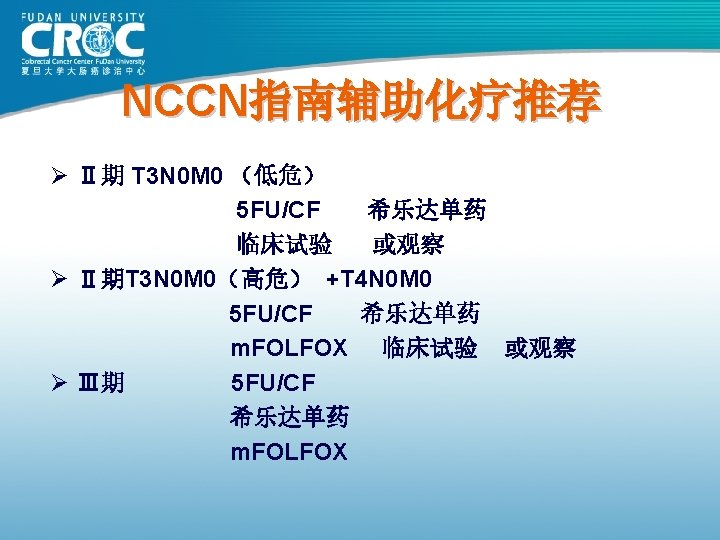 FUDAN UNIVERSITY
CRCC
Colorectal Cancer Center FuDan University
复旦大学大肠癌诊治中心

NCCN指南辅助化疗推荐

➢ Ⅱ期 T3N0M0 （低危）
5FU/CF　希乐达单药
临床试验　或观察

➢ Ⅱ期T3N0M0（高危） +T4N0M0
5FU/CF　希乐达单药
mFOLFOX　临床试验　或观察

➢ Ⅲ期　5FU/CF
希乐达单药
mFOLFOX